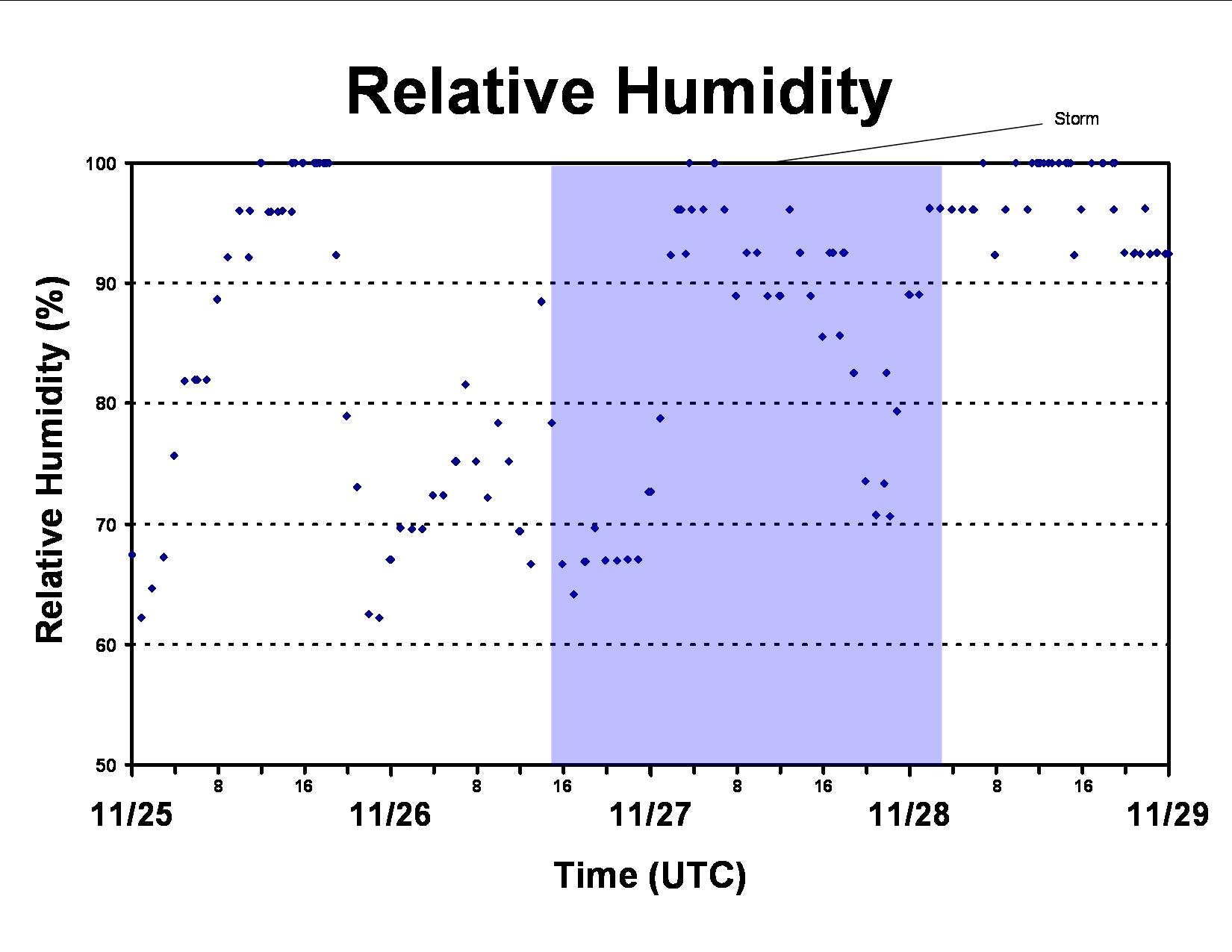 Relative Humidity

Storm

Relative Humidity (%)

100
90
80
70
60
50

8
16
8
16
8
16
8
16

11/25
11/26
11/27
11/28
11/29

Time (UTC)